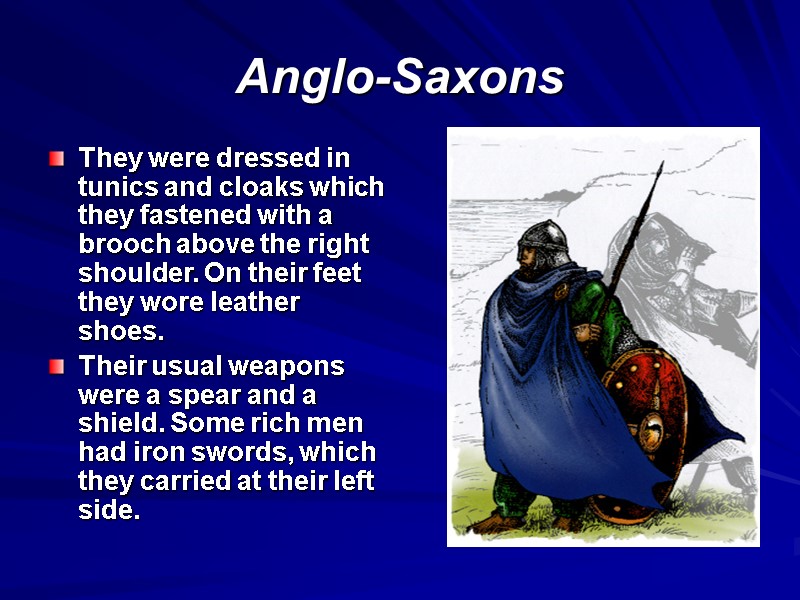 Anglo-Saxons

They were dressed in tunics and cloaks which they fastened with a brooch above the right shoulder. On their feet they wore leather shoes.

Their usual weapons were a spear and a shield. Some rich men had iron swords, which they carried at their left side.